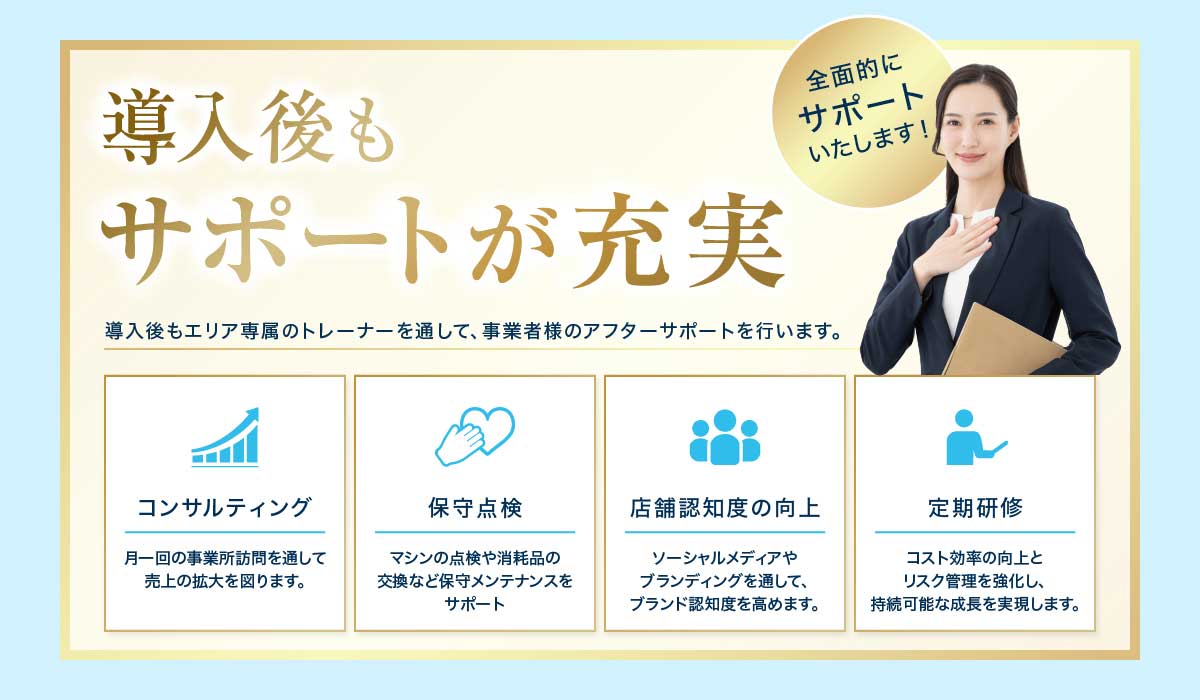 導入後も
サポートが充実

全面的に
サポート
いたします！

導入後もエリア専属のトレーナーを通して、事業者様のアフターサポートを行います。

コンサルティング

月一回の事業所訪問を通して売上の拡大を図ります。

保守点検

マシンの点検や消耗品の交換など保守メンテナンスをサポート

店舗認知度の向上

ソーシャルメディアやブランディングを通して、ブランド認知度を高めます。

定期研修

コスト効率の向上とリスク管理を強化し、持続可能な成長を実現します。